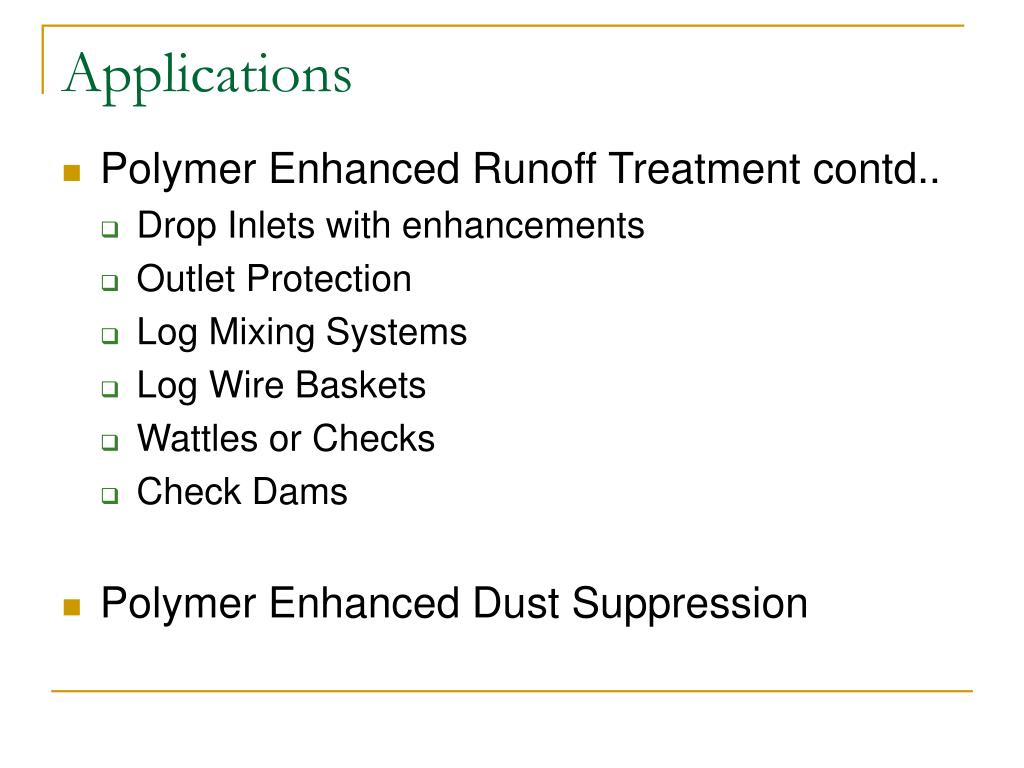 Applications

Polymer Enhanced Runoff Treatment contd..

Drop Inlets with enhancements

Outlet Protection

Log Mixing Systems

Log Wire Baskets

Wattles or Checks

Check Dams

Polymer Enhanced Dust Suppression